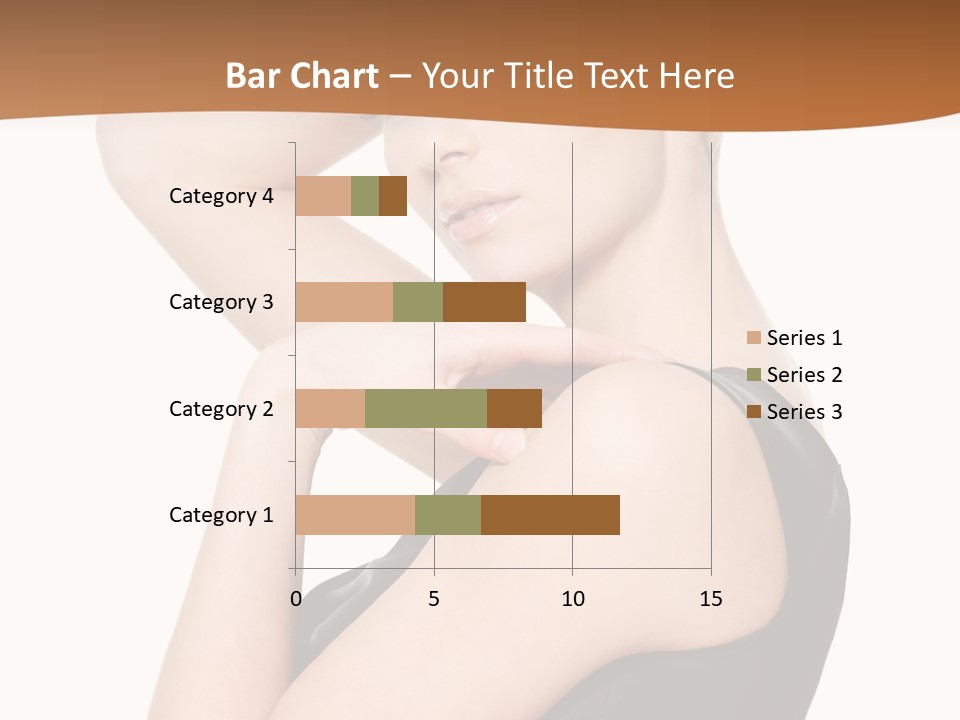 Bar Chart – Your Title Text Here

Category 4
Category 3
Category 2
Category 1

0
5
10
15

Series 1
Series 2
Series 3